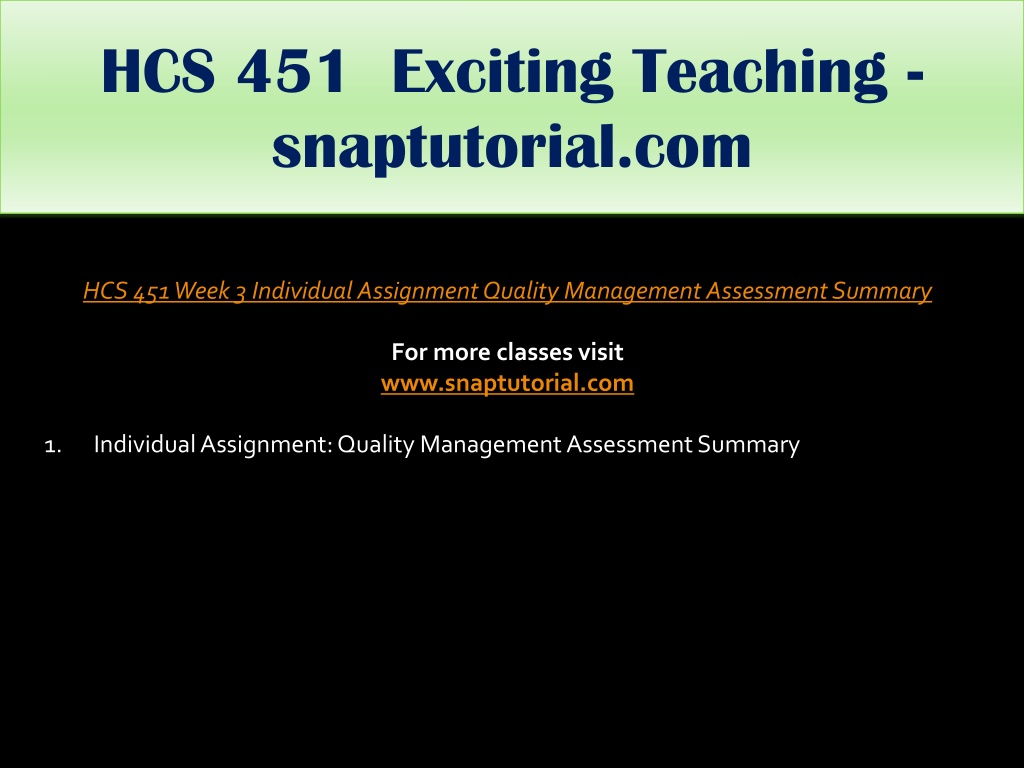 HCS 451 Exciting Teaching - snaptutorial.com

HCS 451 Week 3 Individual Assignment Quality Management Assessment Summary

For more classes visit
www.snaptutorial.com

1. Individual Assignment: Quality Management Assessment Summary